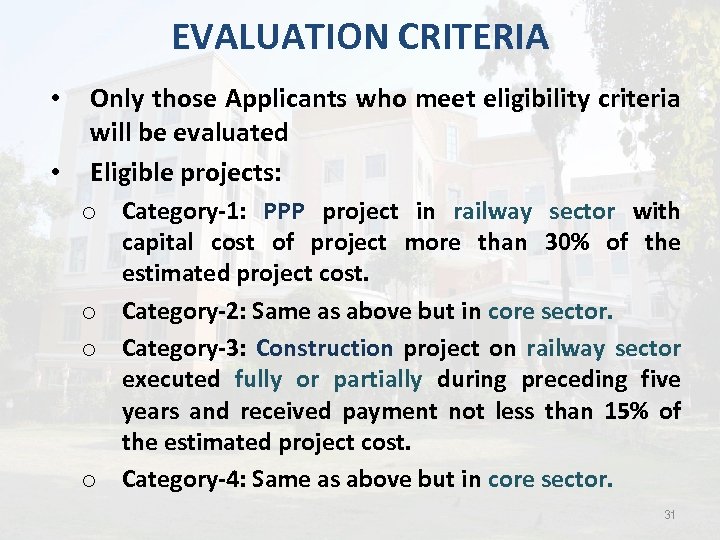 EVALUATION CRITERIA

• Only those Applicants who meet eligibility criteria will be evaluated

• Eligible projects:

o Category-1: PPP project in railway sector with capital cost of project more than 30% of the estimated project cost.

o Category-2: Same as above but in core sector.

o Category-3: Construction project on railway sector executed fully or partially during preceding five years and received payment not less than 15% of the estimated project cost.

o Category-4: Same as above but in core sector.

31